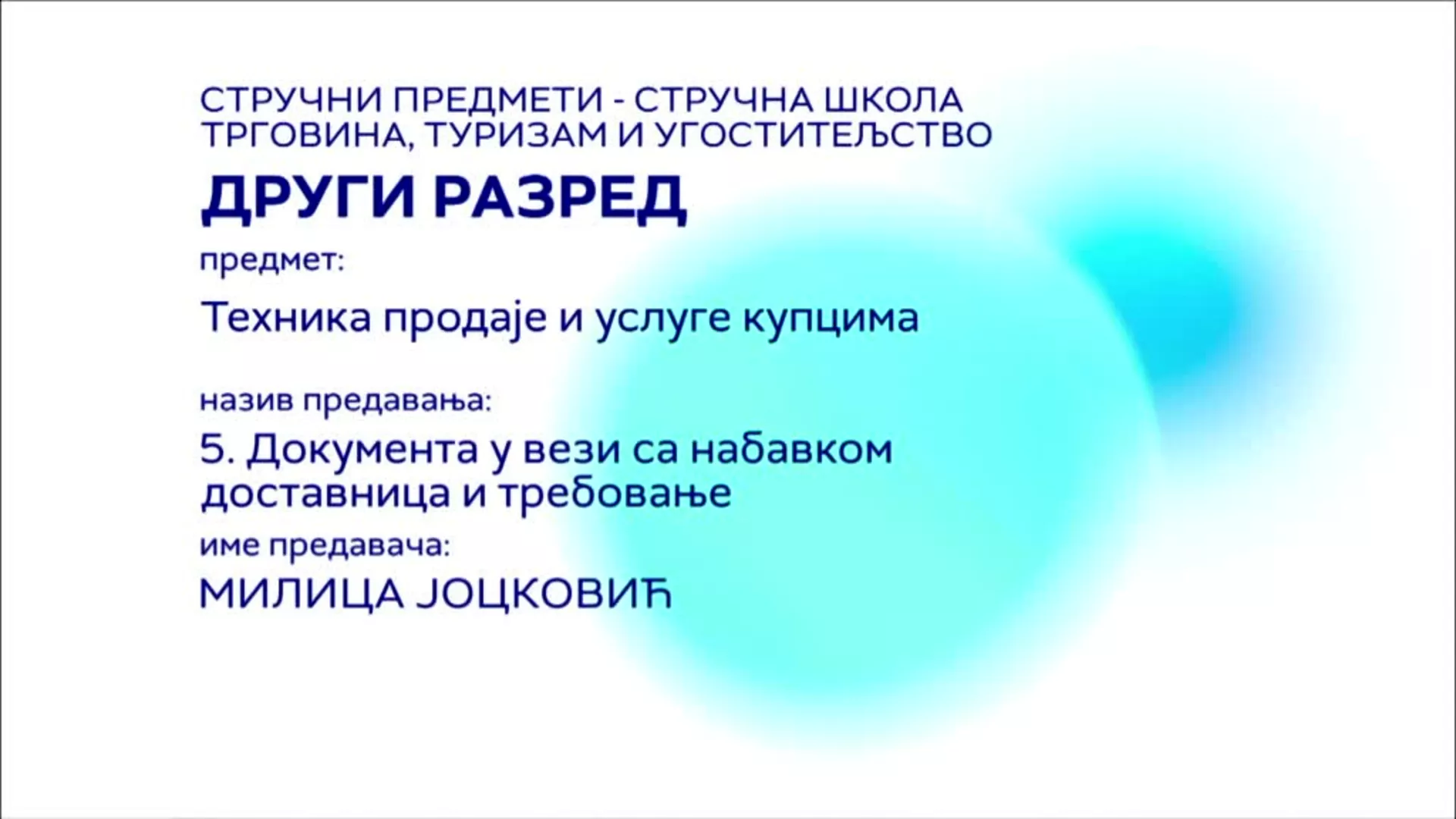 СТРУЧНИ ПРЕДМЕТИ - СТРУЧНА ШКОЛА
ТРГОВИНА, ТУРИЗАМ И УГОСТИТЕЉСТВО

ДРУГИ РАЗРЕД

предмет:

Техника продаје и услуге купцима

назив предавања:

5. Документа у вези са набавком доставница и требовање

име предавача:

МИЛИЦА ЈОЦКОВИЋ